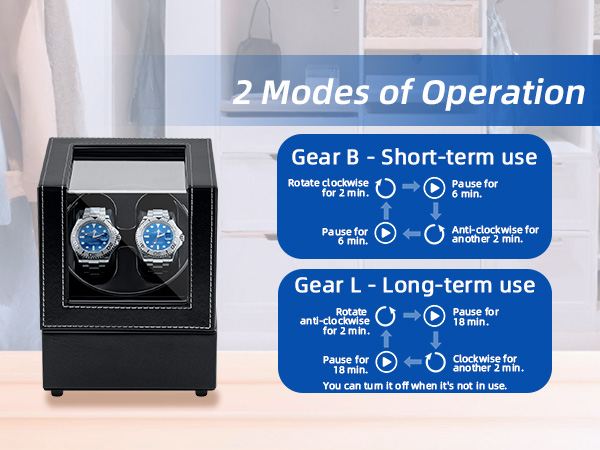 2 Modes of Operation

Gear B - Short-term use

Rotate clockwise for 2 min.

Pause for 6 min.

Anti-clockwise for another 2 min.

Pause for 6 min.

Gear L - Long-term use

Rotate anti-clockwise for 2 min.

Pause for 18 min.

Clockwise for another 2 min.

Pause for 18 min.

You can turn it off when it's not in use.